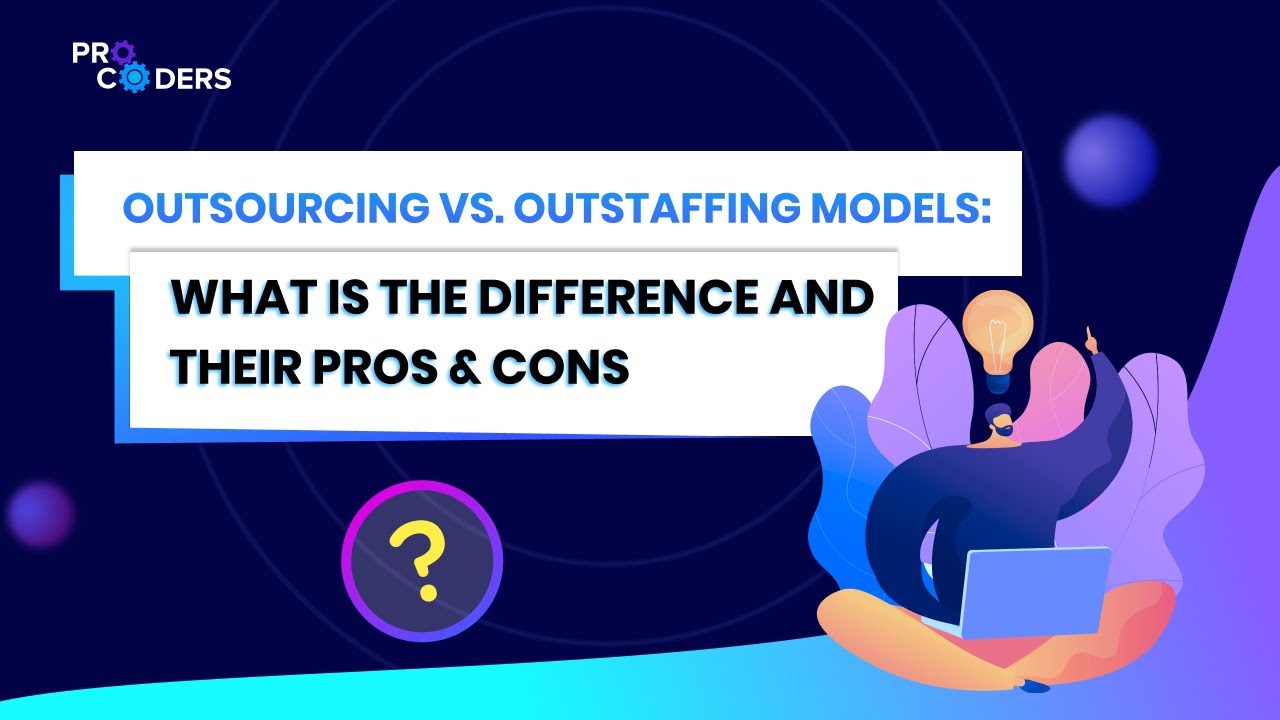 PRO
CODERS

OUTSOURCING VS. OUTSTAFFING MODELS:

WHAT IS THE DIFFERENCE AND THEIR PROS & CONS

?